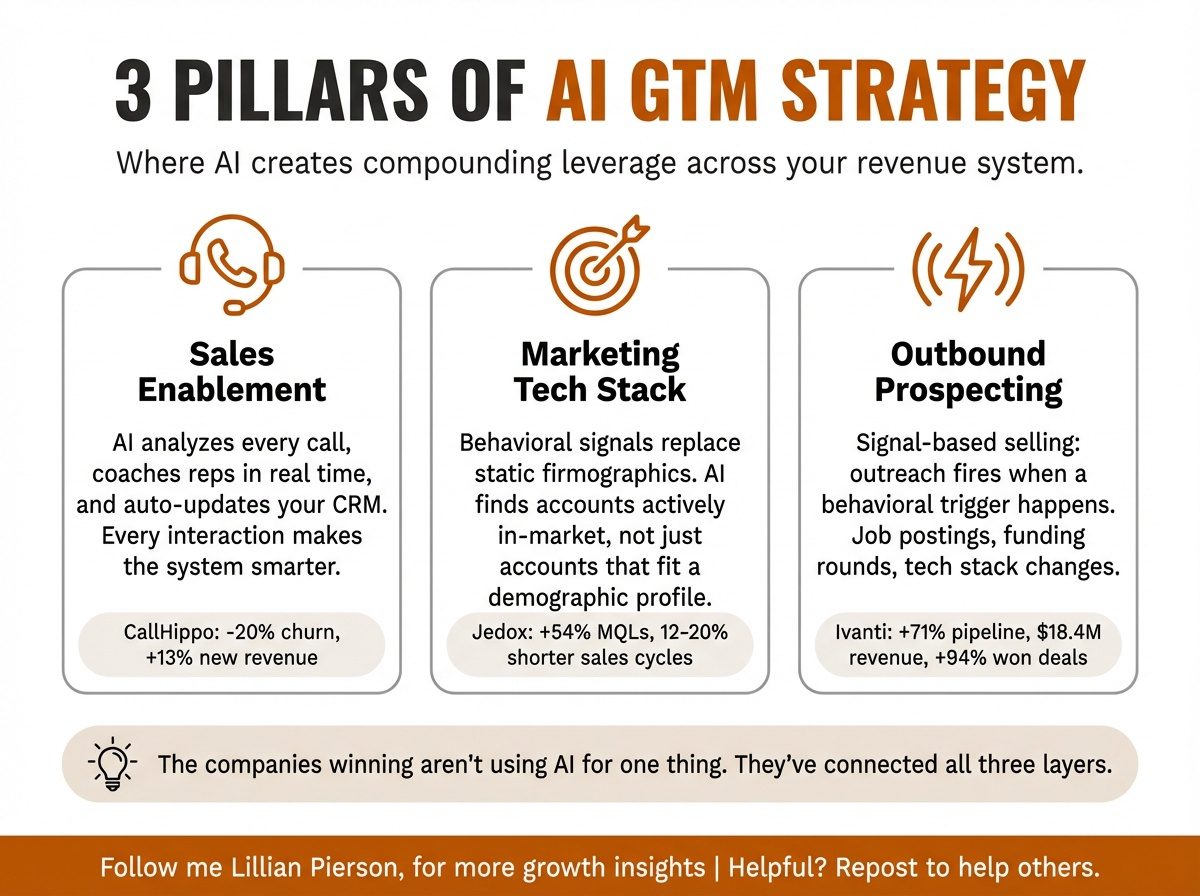 3 PILLARS OF AI GTM STRATEGY

Where AI creates compounding leverage across your revenue system.

Sales Enablement

AI analyzes every call, coaches reps in real time, and auto-updates your CRM. Every interaction makes the system smarter.

CallHippo: -20% churn, +13% new revenue

Marketing Tech Stack

Behavioral signals replace static firmographics. AI finds accounts actively in-market, not just accounts that fit a demographic profile.

Jedox: +54% MQLs, 12-20% shorter sales cycles

Outbound Prospecting

Signal-based selling: outreach fires when a behavioral trigger happens. Job postings, funding rounds, tech stack changes.

Ivanti: +71% pipeline, $18.4M revenue, +94% won deals

The companies winning aren't using AI for one thing. They've connected all three layers.

Follow me Lillian Pierson, for more growth insights | Helpful? Repost to help others.